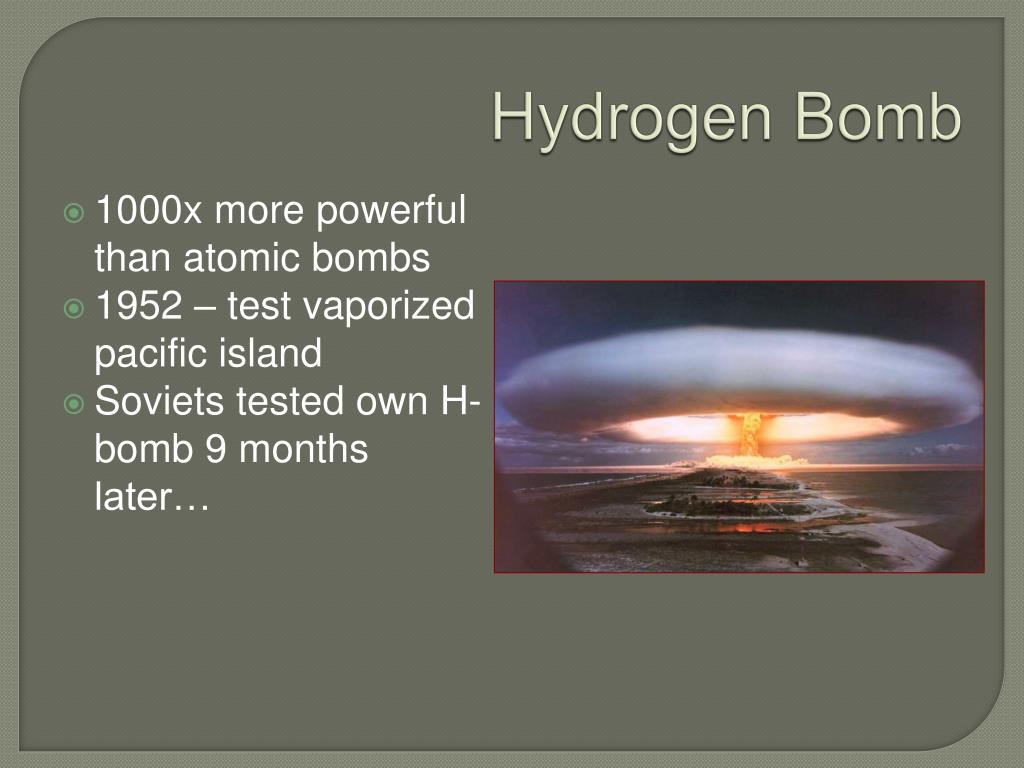 Hydrogen Bomb

1000x more powerful than atomic bombs
1952 – test vaporized pacific island
Soviets tested own H-bomb 9 months later…